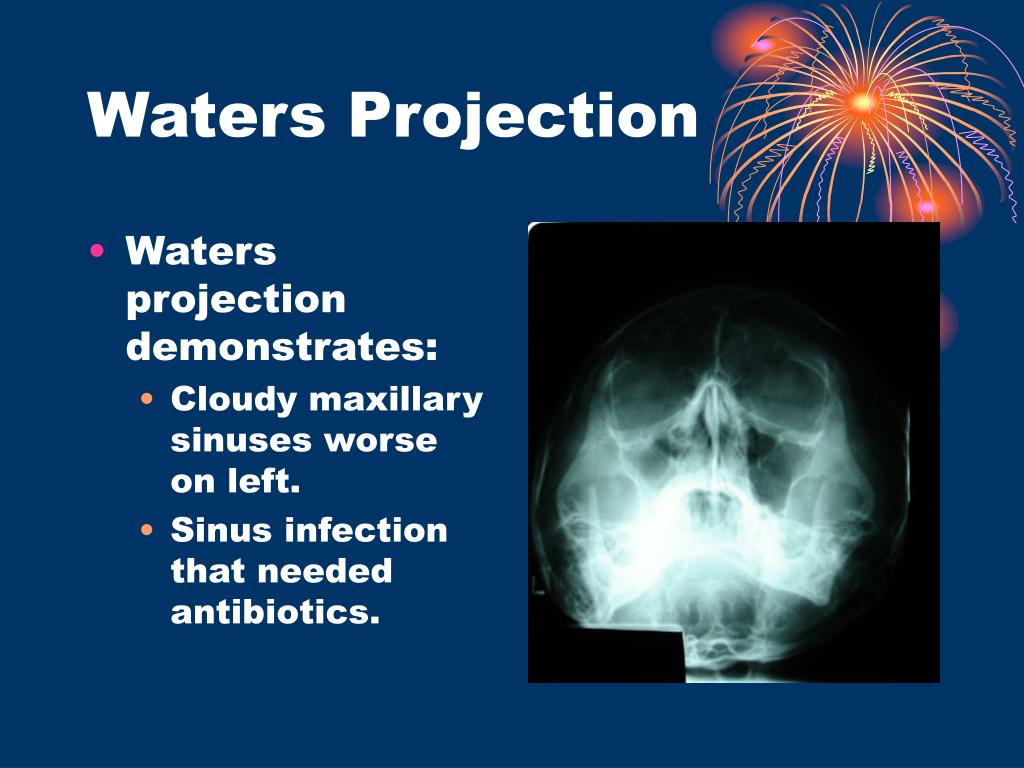 Waters Projection

• Waters projection demonstrates:
  • Cloudy maxillary sinuses worse on left.
  • Sinus infection that needed antibiotics.